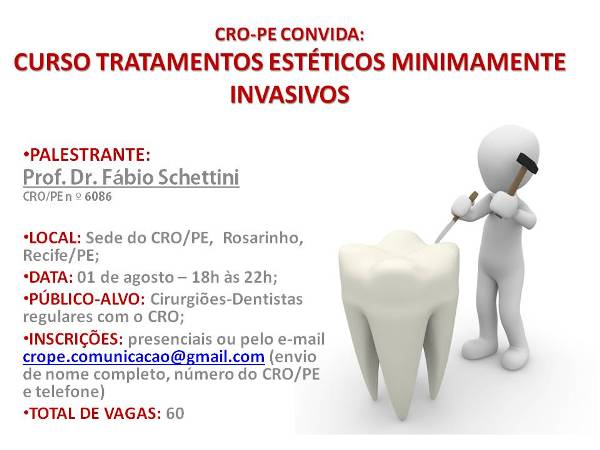 CRO-PE CONVIDA:
CURSO TRATAMENTOS ESTÉTICOS MINIMAMENTE INVASIVOS

•PALESTRANTE:
Prof. Dr. Fábio Schettini
CRO/PE n º 6086

•LOCAL: Sede do CRO/PE, Rosarinho, Recife/PE;
•DATA: 01 de agosto – 18h às 22h;
•PÚBLICO-ALVO: Cirurgiões-Dentistas regulares com o CRO;
•INSCRIÇÕES: presenciais ou pelo e-mail crope.comunicacao@gmail.com (envio de nome completo, número do CRO/PE e telefone)
•TOTAL DE VAGAS: 60